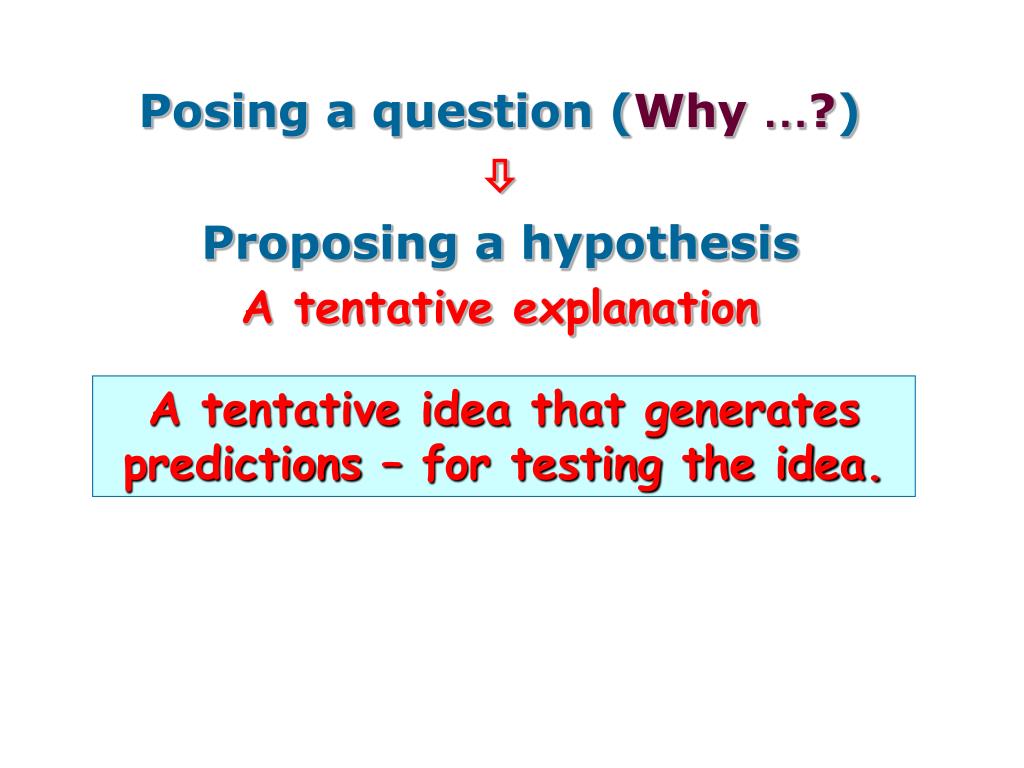 Posing a question (Why …?)
⇩
Proposing a hypothesis
A tentative explanation

A tentative idea that generates predictions – for testing the idea.